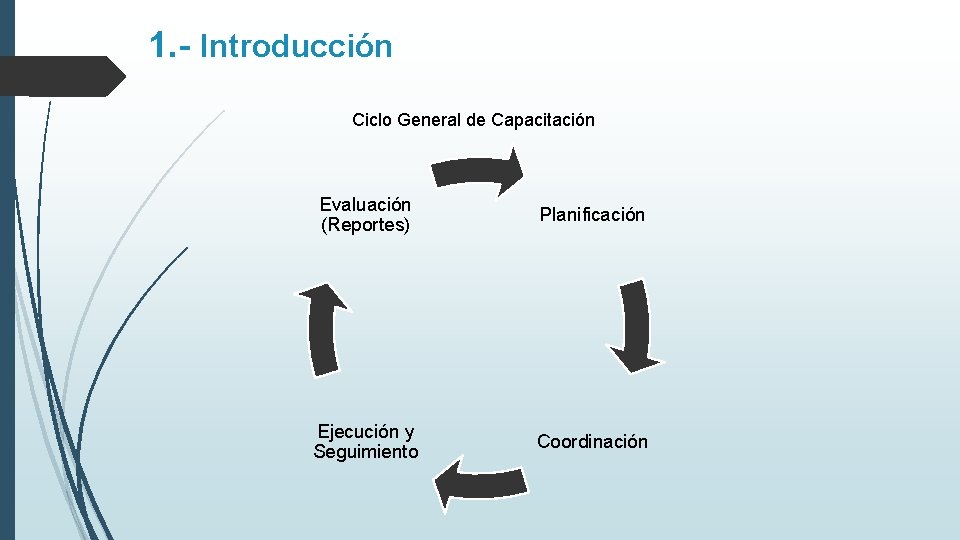 1.- Introducción

Ciclo General de Capacitación

Planificación

Coordinación

Ejecución y Seguimiento

Evaluación (Reportes)